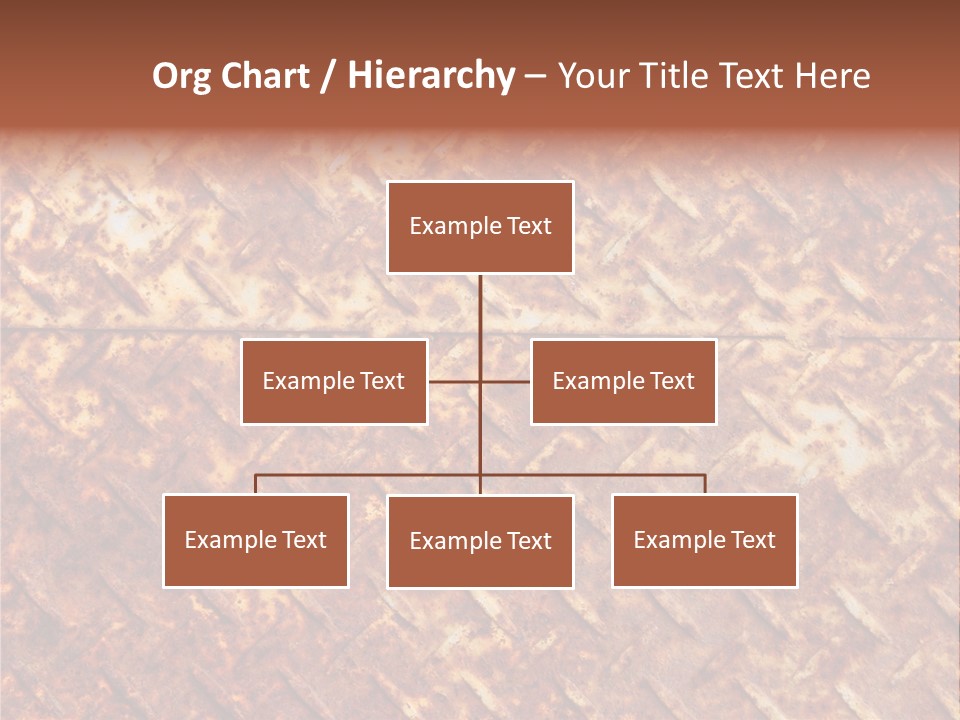 Org Chart / Hierarchy – Your Title Text Here

Example Text

Example Text

Example Text

Example Text

Example Text

Example Text